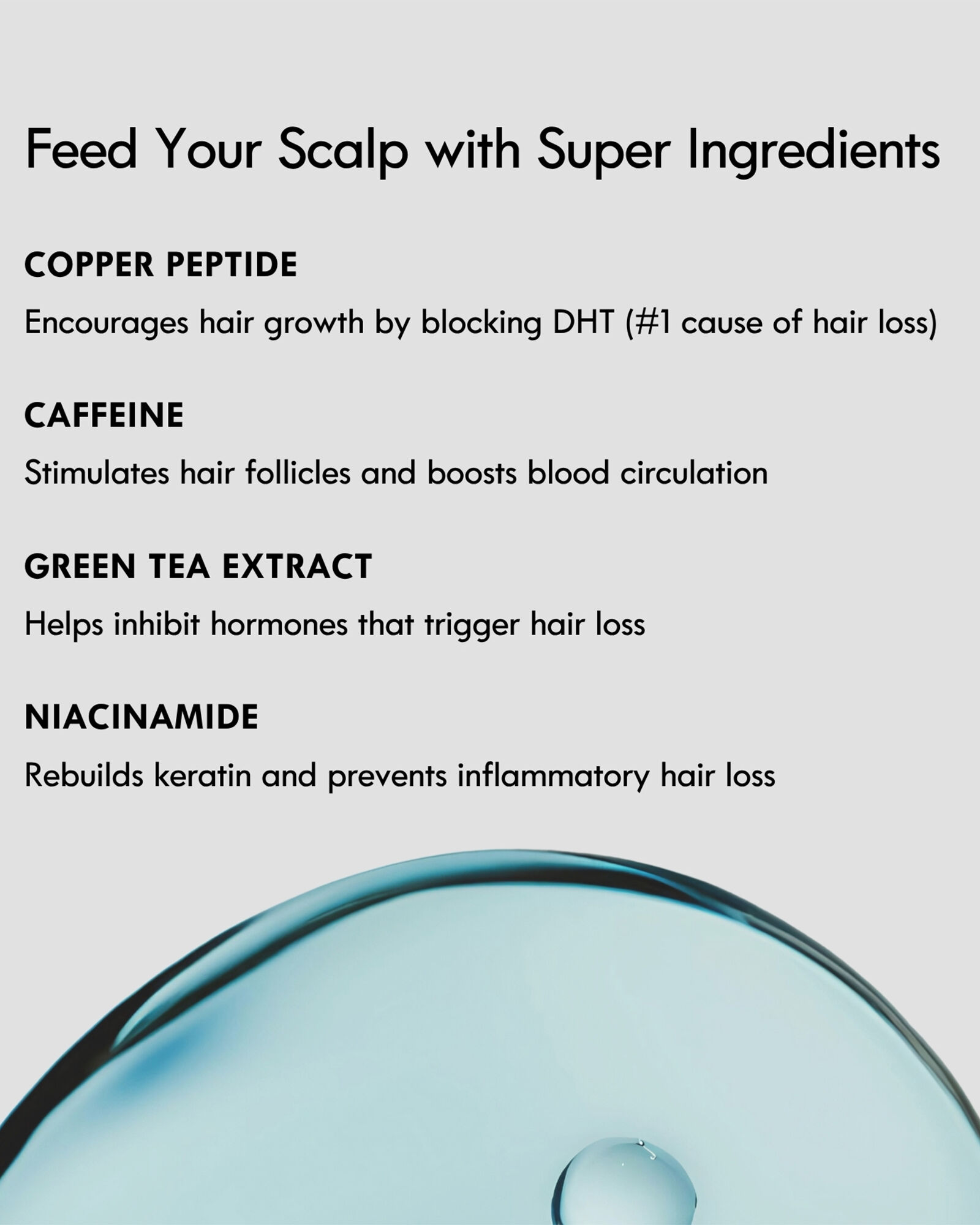 Feed Your Scalp with Super Ingredients

COPPER PEPTIDE

Encourages hair growth by blocking DHT (#1 cause of hair loss)

CAFFEINE

Stimulates hair follicles and boosts blood circulation

GREEN TEA EXTRACT

Helps inhibit hormones that trigger hair loss

NIACINAMIDE

Rebuilds keratin and prevents inflammatory hair loss